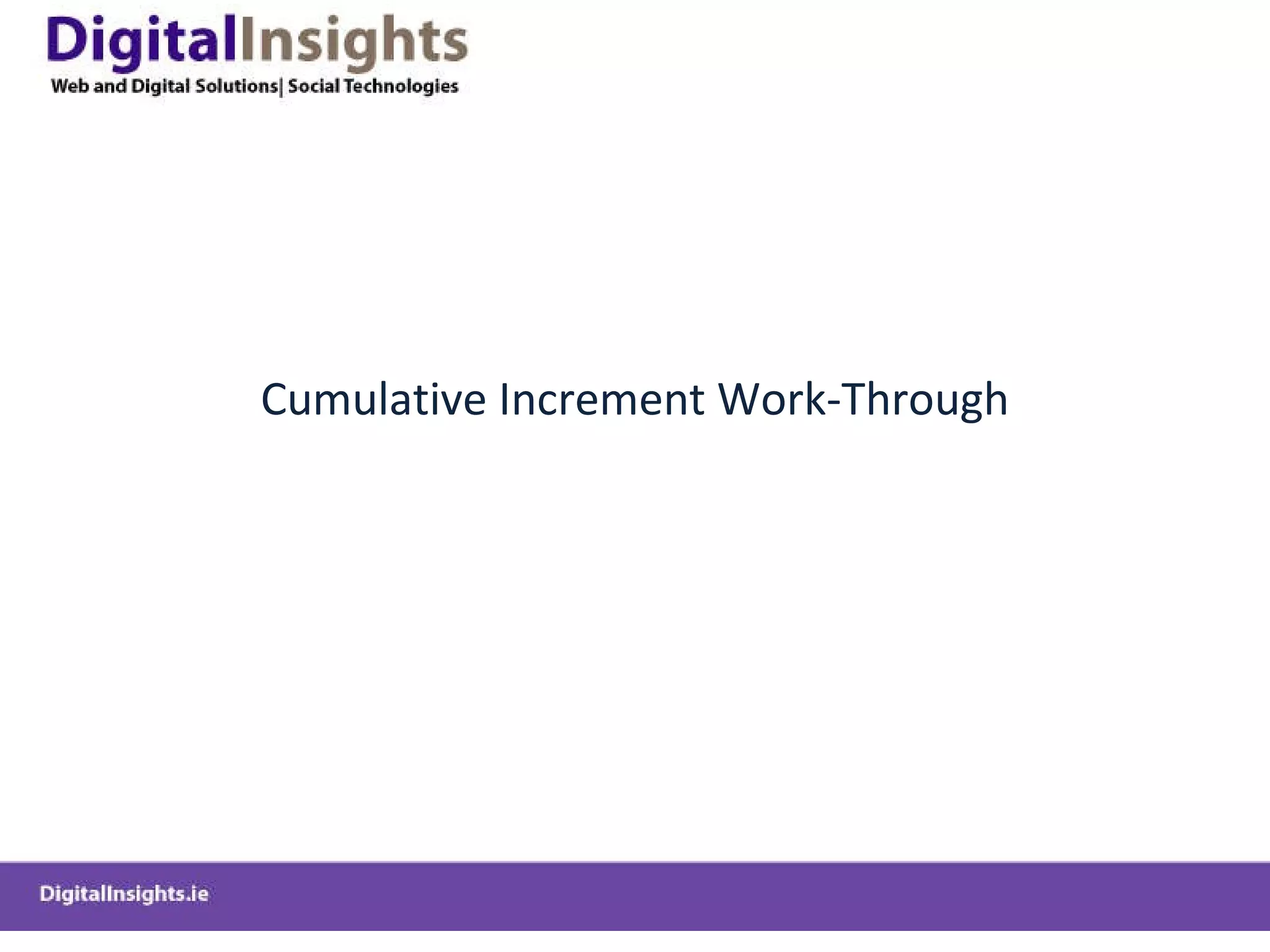 DigitalInsights
Web and Digital Solutions| Social Technologies

Cumulative Increment Work-Through

DigitalInsights.ie